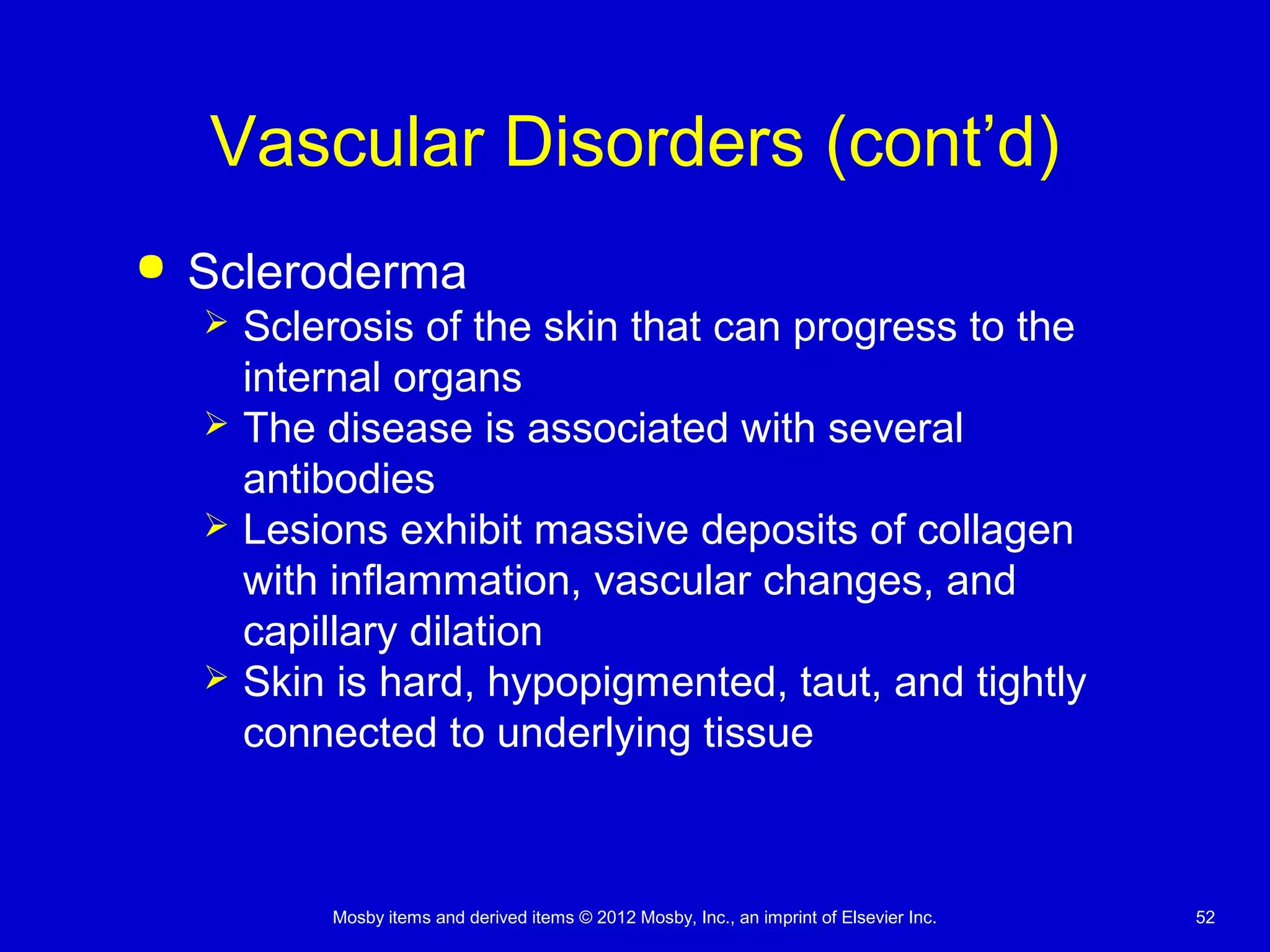 Vascular Disorders (cont’d)

• Scleroderma
  ➢ Sclerosis of the skin that can progress to the internal organs
  ➢ The disease is associated with several antibodies
  ➢ Lesions exhibit massive deposits of collagen with inflammation, vascular changes, and capillary dilation
  ➢ Skin is hard, hypopigmented, taut, and tightly connected to underlying tissue

Mosby items and derived items © 2012 Mosby, Inc., an imprint of Elsevier Inc.

52